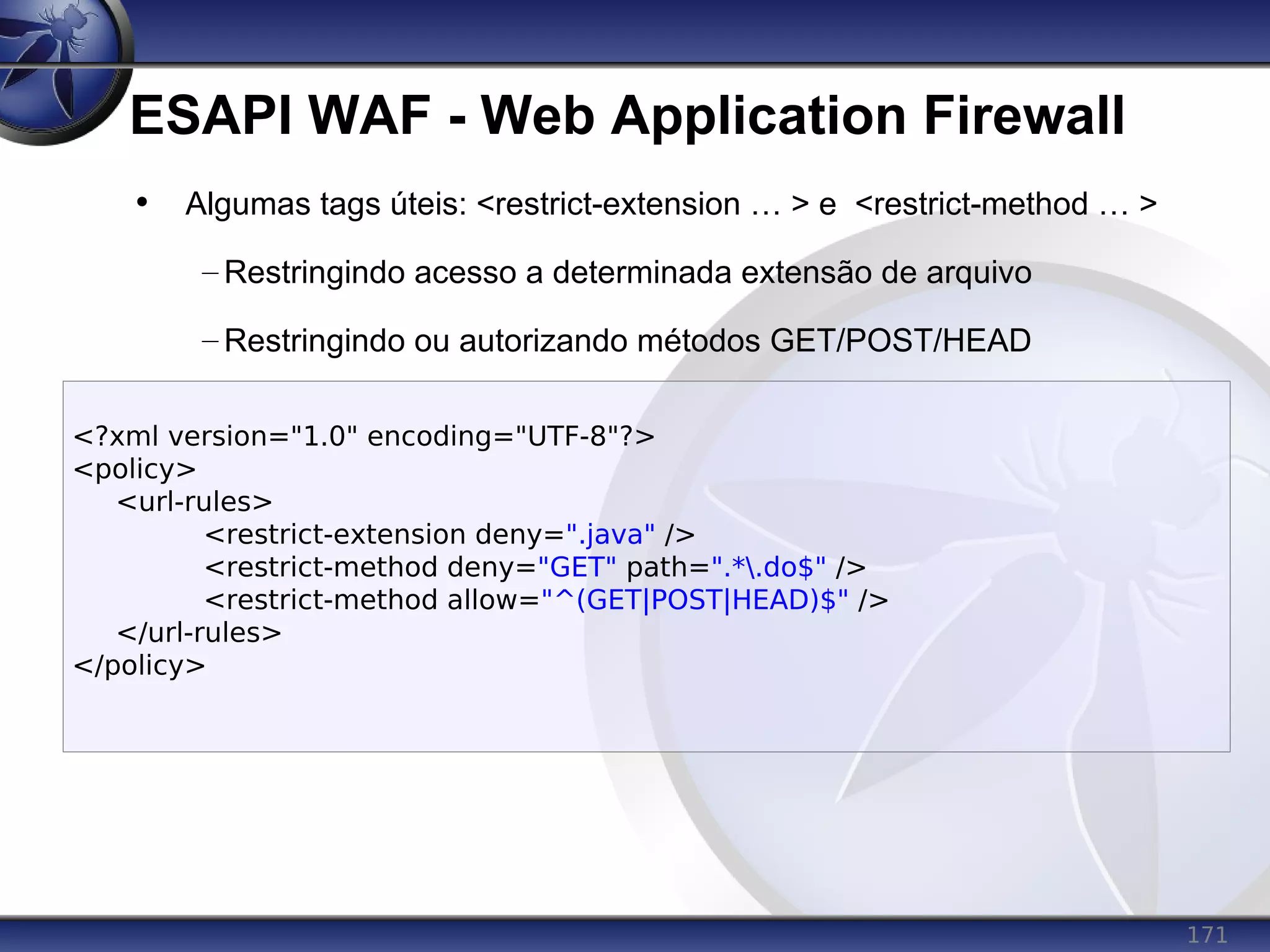 ESAPI WAF - Web Application Firewall

• Algumas tags úteis: <restrict-extension … > e <restrict-method … >

– Restringindo acesso a determinada extensão de arquivo

– Restringindo ou autorizando métodos GET/POST/HEAD

<?xml version="1.0" encoding="UTF-8"?>
<policy>
<url-rules>
<restrict-extension deny=".java" />
<restrict-method deny="GET" path=".*\.do$" />
<restrict-method allow="^(GET|POST|HEAD)$" />
</url-rules>
</policy>

171